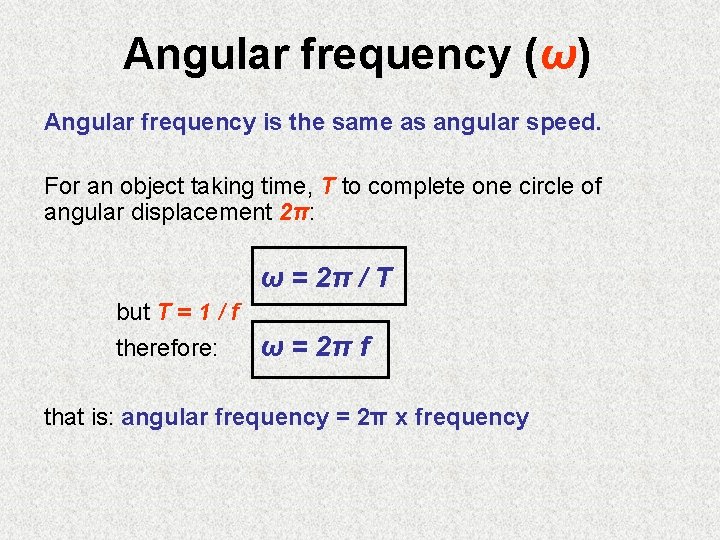 Angular frequency ($\omega$)

Angular frequency is the same as angular speed.

For an object taking time, $T$ to complete one circle of angular displacement $2\pi$:

$\omega = 2\pi / T$

but $T = 1 / f$

therefore: $\omega = 2\pi f$

that is: angular frequency = $2\pi$ x frequency